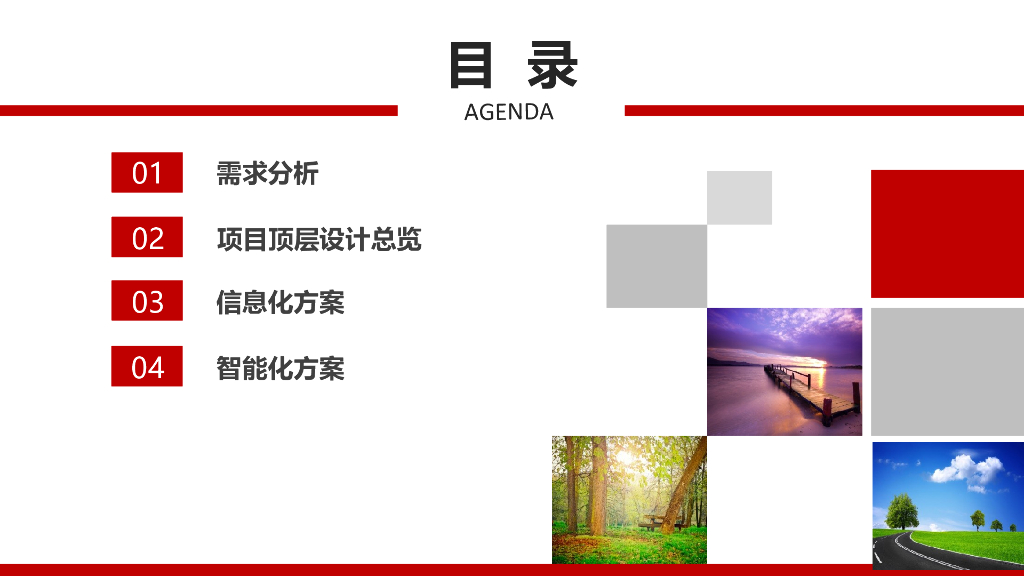 目 录
AGENDA

01 需求分析

02 项目顶层设计总览

03 信息化方案

04 智能化方案